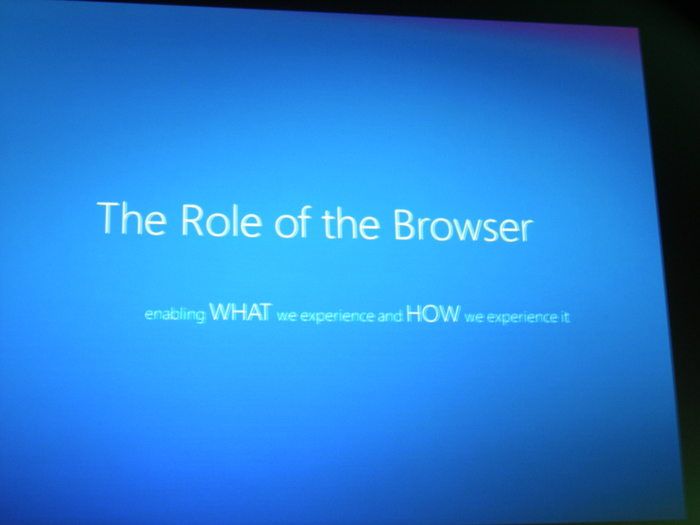 The Role of the Browser

enabling WHAT we experience and HOW we experience it